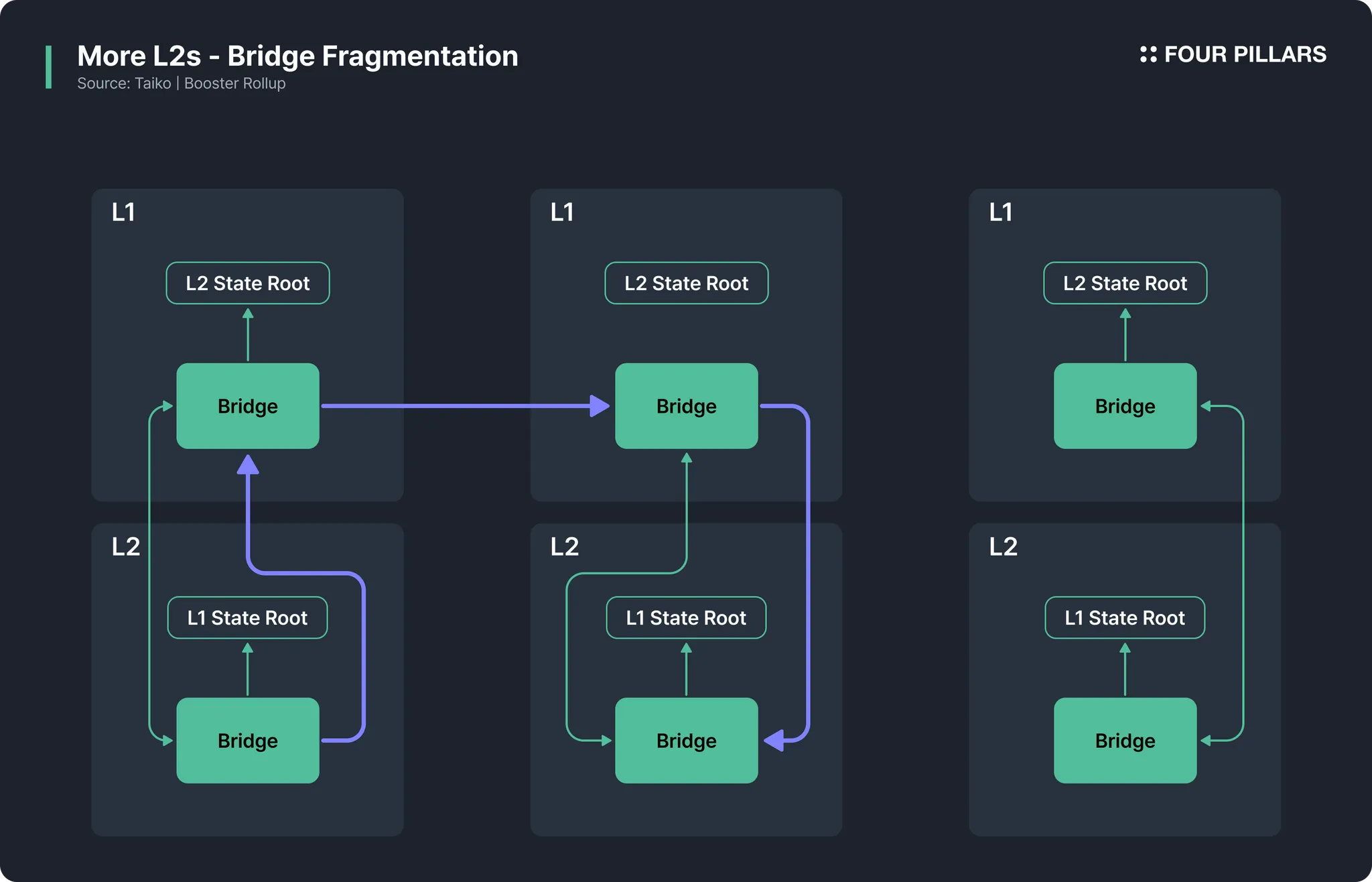 More L2s - Bridge Fragmentation
Source: Taiko | Booster Rollup

FOUR PILLARS

L1
L2 State Root
Bridge

L2
L1 State Root
Bridge

L1
L2 State Root
Bridge

L2
L1 State Root
Bridge

L1
L2 State Root
Bridge

L2
L1 State Root
Bridge